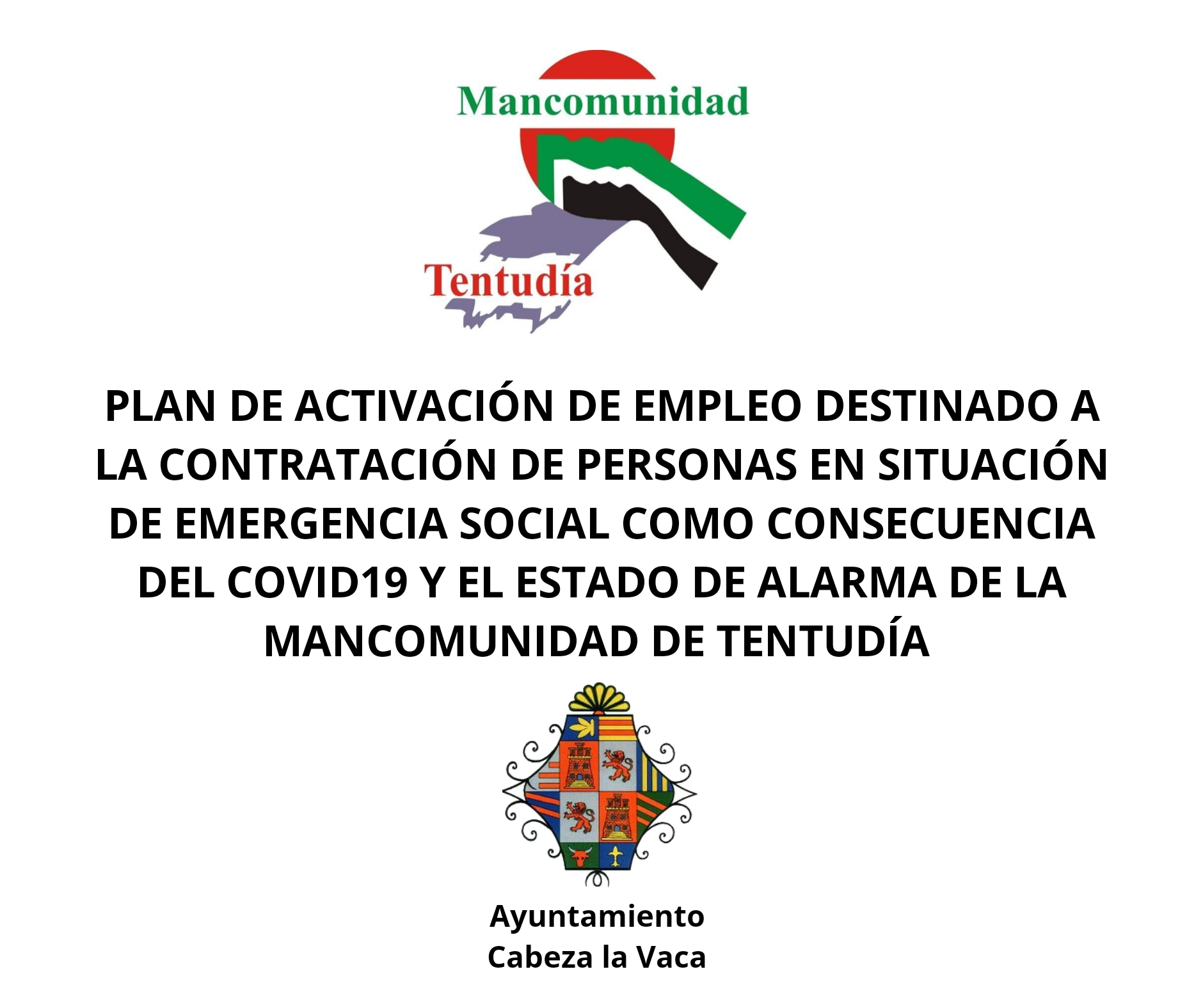 Mancomunidad

Tentudía

PLAN DE ACTIVACIÓN DE EMPLEO DESTINADO A LA CONTRATACIÓN DE PERSONAS EN SITUACIÓN DE EMERGENCIA SOCIAL COMO CONSECUENCIA DEL COVID19 Y EL ESTADO DE ALARMA DE LA MANCOMUNIDAD DE TENTUDÍA

Ayuntamiento
Cabeza la Vaca